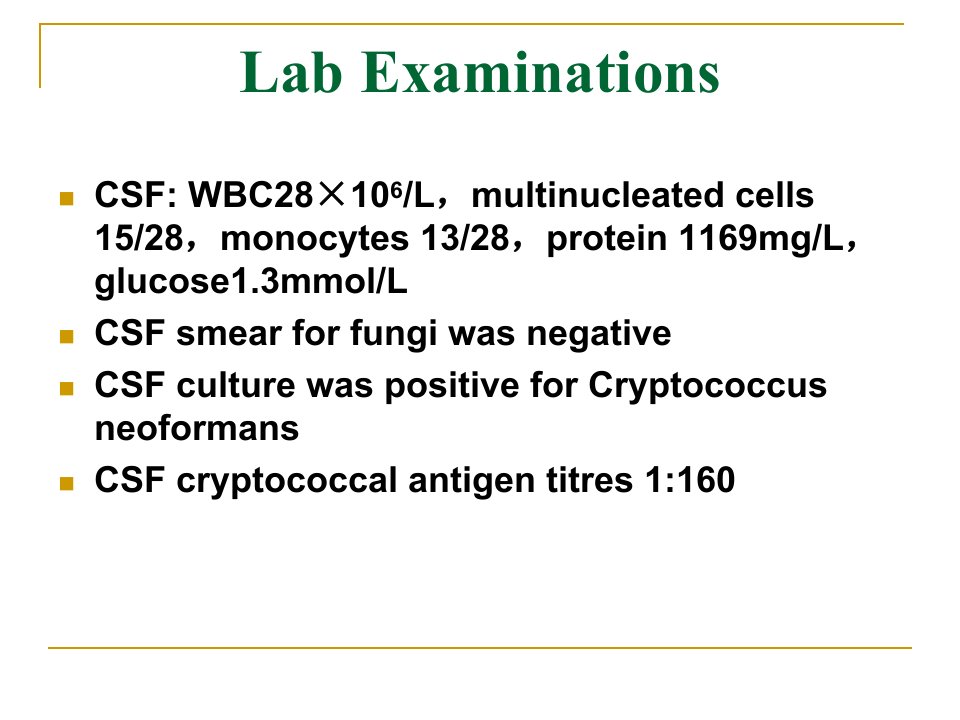 Lab Examinations

- CSF: WBC28$\times 10^6$/L，multinucleated cells 15/28，monocytes 13/28，protein 1169mg/L，glucose1.3mmol/L
- CSF smear for fungi was negative
- CSF culture was positive for Cryptococcus neoformans
- CSF cryptococcal antigen titres 1:160